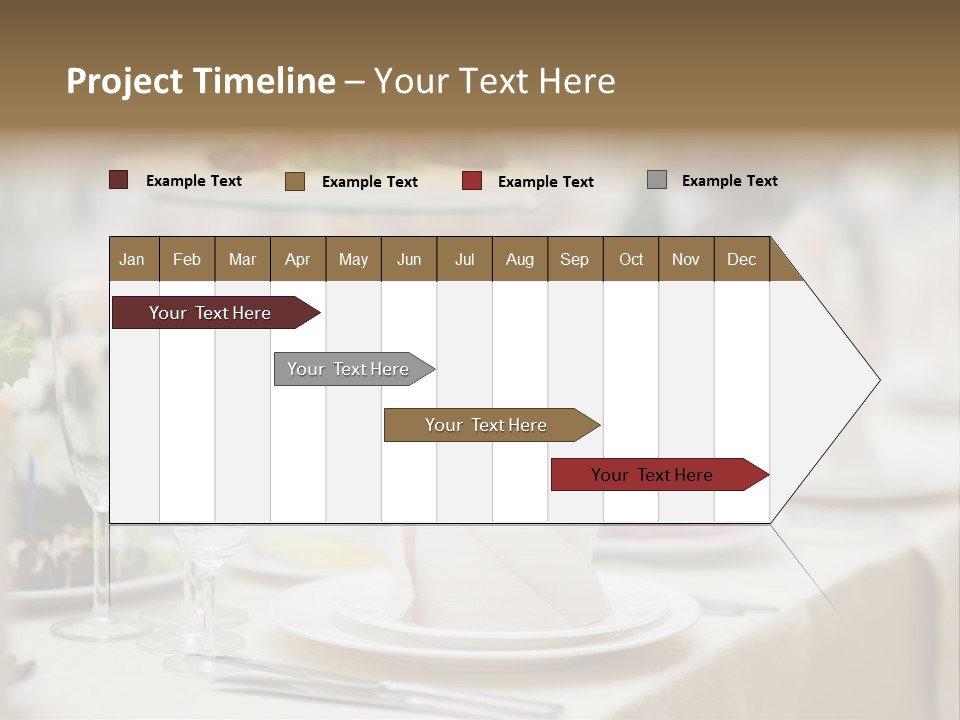 Project Timeline – Your Text Here

Example Text
Example Text
Example Text
Example Text

| Jan | Feb | Mar | Apr | May | Jun | Jul | Aug | Sep | Oct | Nov | Dec |
|---|---|---|---|---|---|---|---|---|---|---|---|

Your Text Here
Your Text Here
Your Text Here
Your Text Here